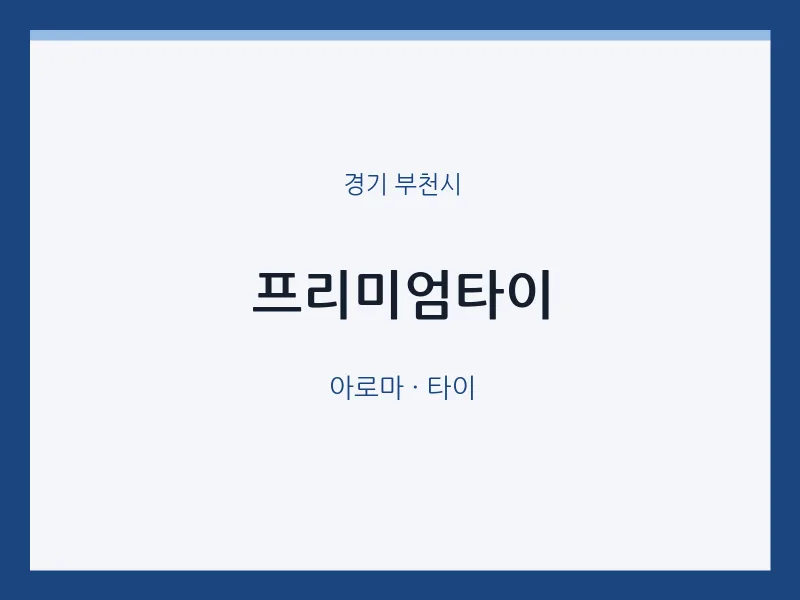 경기 부천시

프리미엄타이

아로마 · 타이